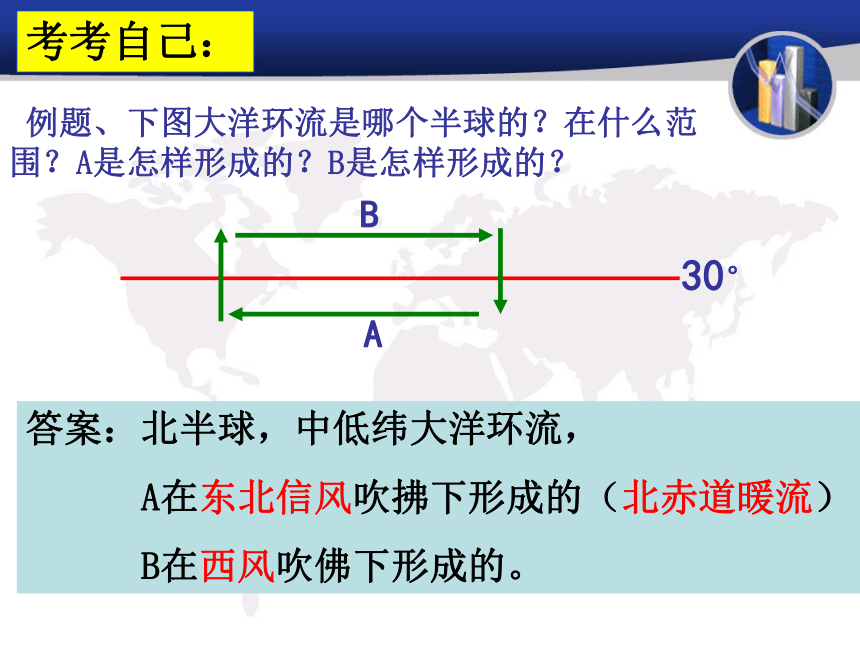 考考自己：

例题、下图大洋环流是哪个半球的？在什么范围？A是怎样形成的？B是怎样形成的？

B

30°

A

答案：北半球，中低纬大洋环流，

A在东北信风吹拂下形成的（北赤道暖流）

B在西风吹佛下形成的。